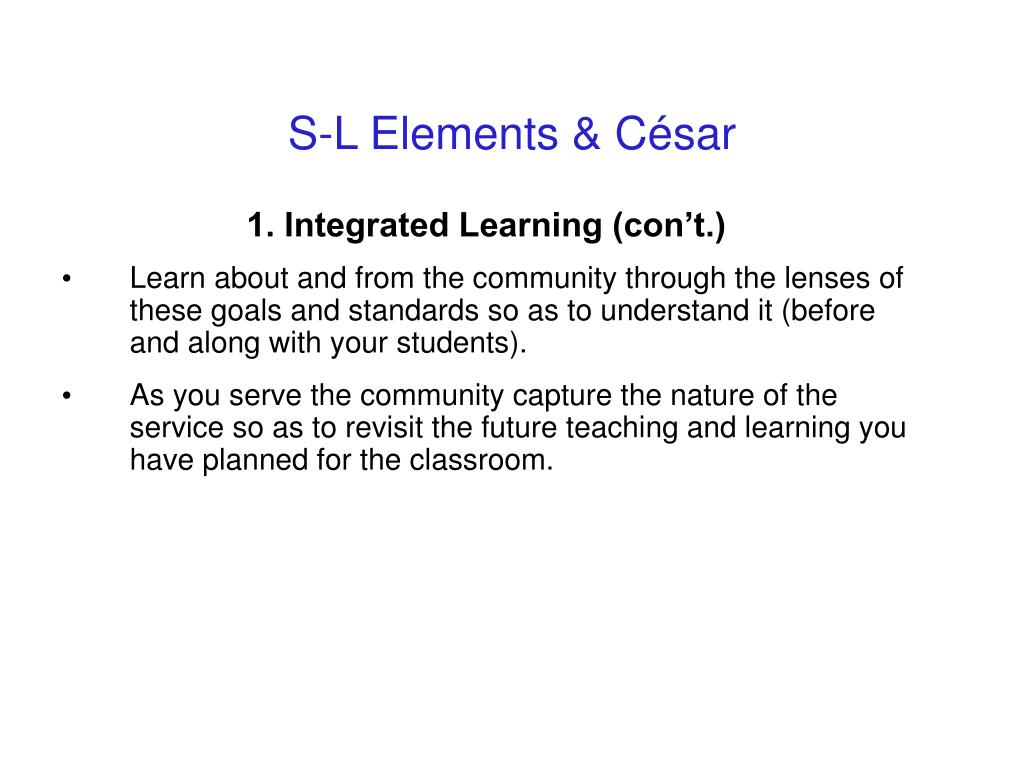 S-L Elements & César

1. Integrated Learning (con’t.)

• Learn about and from the community through the lenses of these goals and standards so as to understand it (before and along with your students).

• As you serve the community capture the nature of the service so as to revisit the future teaching and learning you have planned for the classroom.